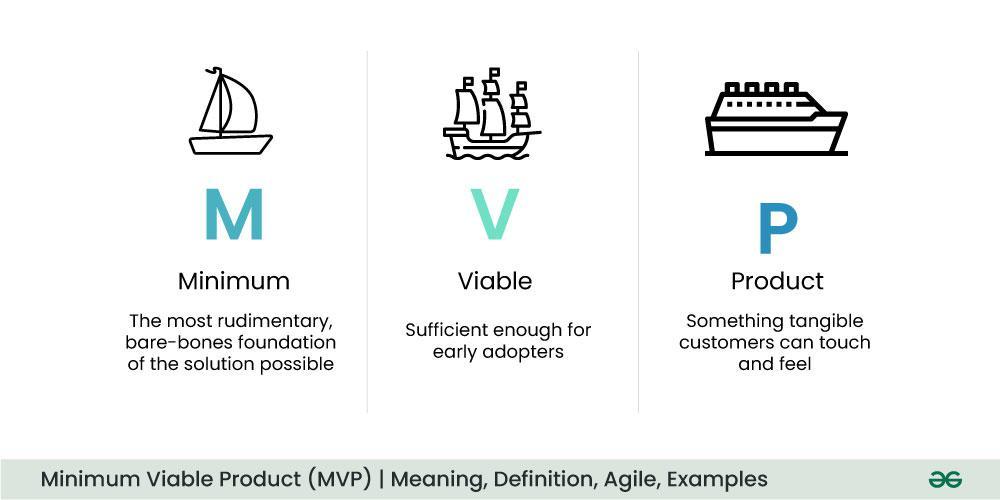 M

Minimum

The most rudimentary, bare-bones foundation of the solution possible

V

Viable

Sufficient enough for early adopters

P

Product

Something tangible customers can touch and feel

Minimum Viable Product (MVP) | Meaning, Definition, Agile, Examples